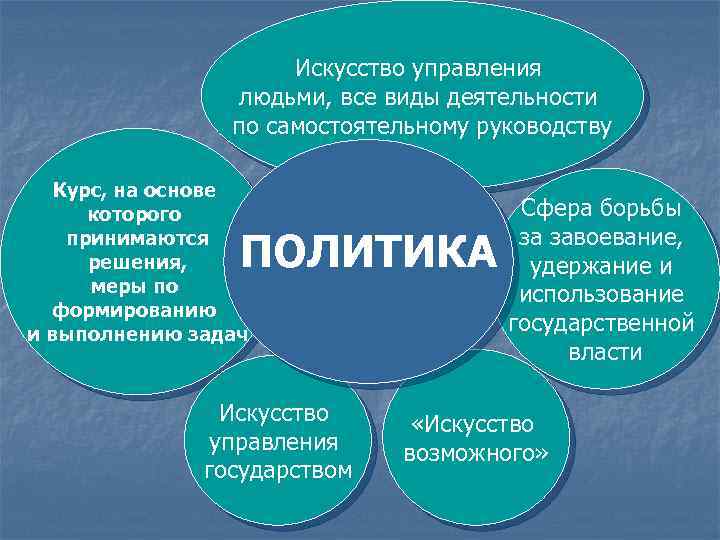 Искусство управления людьми, все виды деятельности по самостоятельному руководству

Курс, на основе которого принимаются решения, меры по формированию и выполнению задач

ПОЛИТИКА

Сфера борьбы за завоевание, удержание и использование государственной власти

Искусство управления государством

«Искусство возможного»